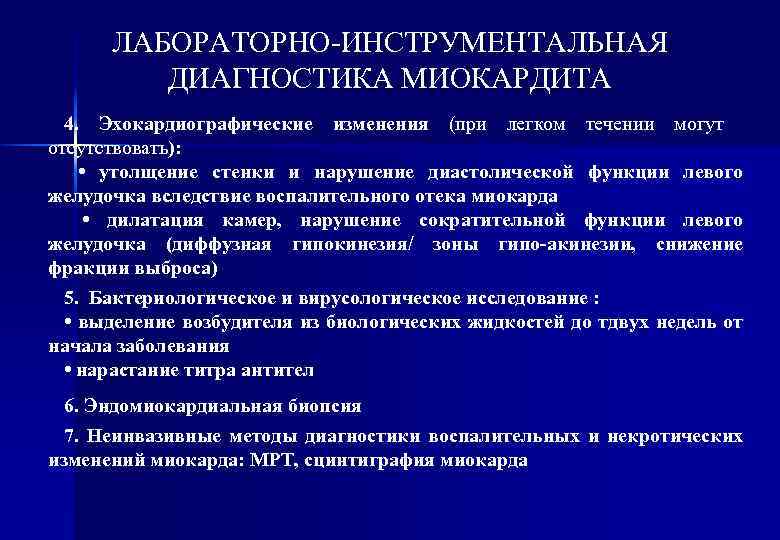 ЛАБОРАТОРНО-ИНСТРУМЕНТАЛЬНАЯ ДИАГНОСТИКА МИОКАРДИТА

4. Эхокардиографические изменения (при легком течении могут отсутствовать):

• утолщение стенки и нарушение диастолической функции левого желудочка вследствие воспалительного отека миокарда

• дилатация камер, нарушение сократительной функции левого желудочка (диффузная гипокинезия/ зоны гипо-акинезии, снижение фракции выброса)

5. Бактериологическое и вирусологическое исследование :

• выделение возбудителя из биологических жидкостей до тдвух недель от начала заболевания

• нарастание титра антител

6. Эндомиокардиальная биопсия

7. Неинвазивные методы диагностики воспалительных и некротических изменений миокарда: МРТ, сцинтиграфия миокарда